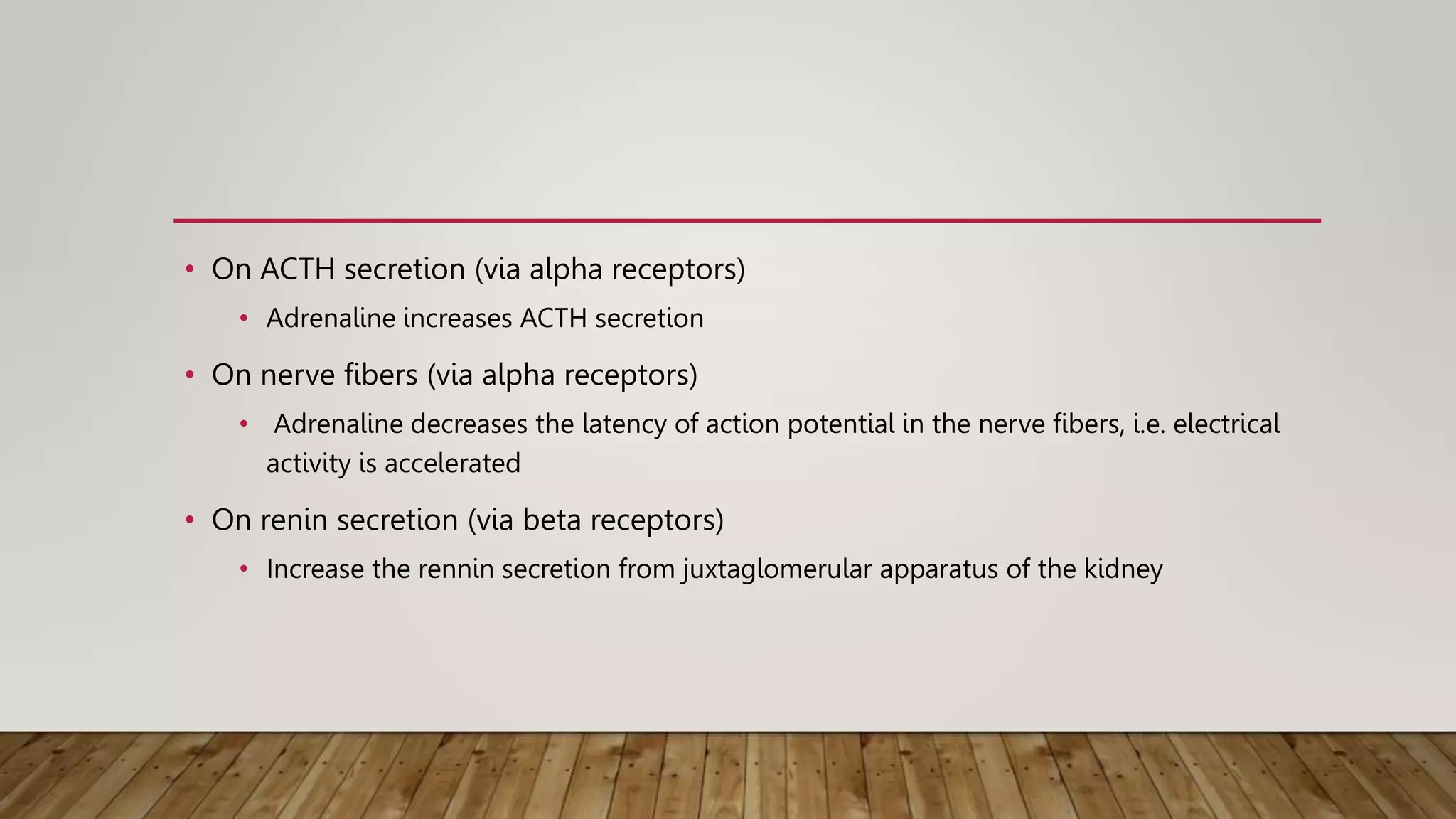 • On ACTH secretion (via alpha receptors)
  • Adrenaline increases ACTH secretion
• On nerve fibers (via alpha receptors)
  • Adrenaline decreases the latency of action potential in the nerve fibers, i.e. electrical activity is accelerated
• On renin secretion (via beta receptors)
  • Increase the rennin secretion from juxtaglomerular apparatus of the kidney